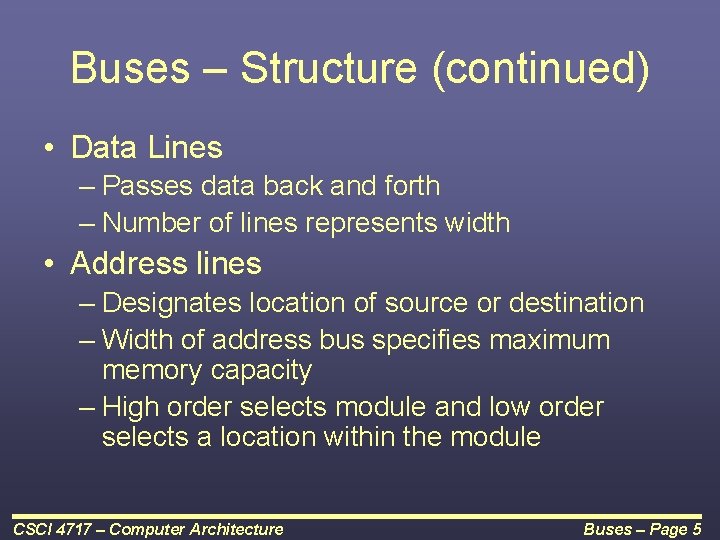 Buses – Structure (continued)

• Data Lines
– Passes data back and forth
– Number of lines represents width

• Address lines
– Designates location of source or destination
– Width of address bus specifies maximum memory capacity
– High order selects module and low order selects a location within the module

CSCI 4717 – Computer Architecture

Buses – Page 5